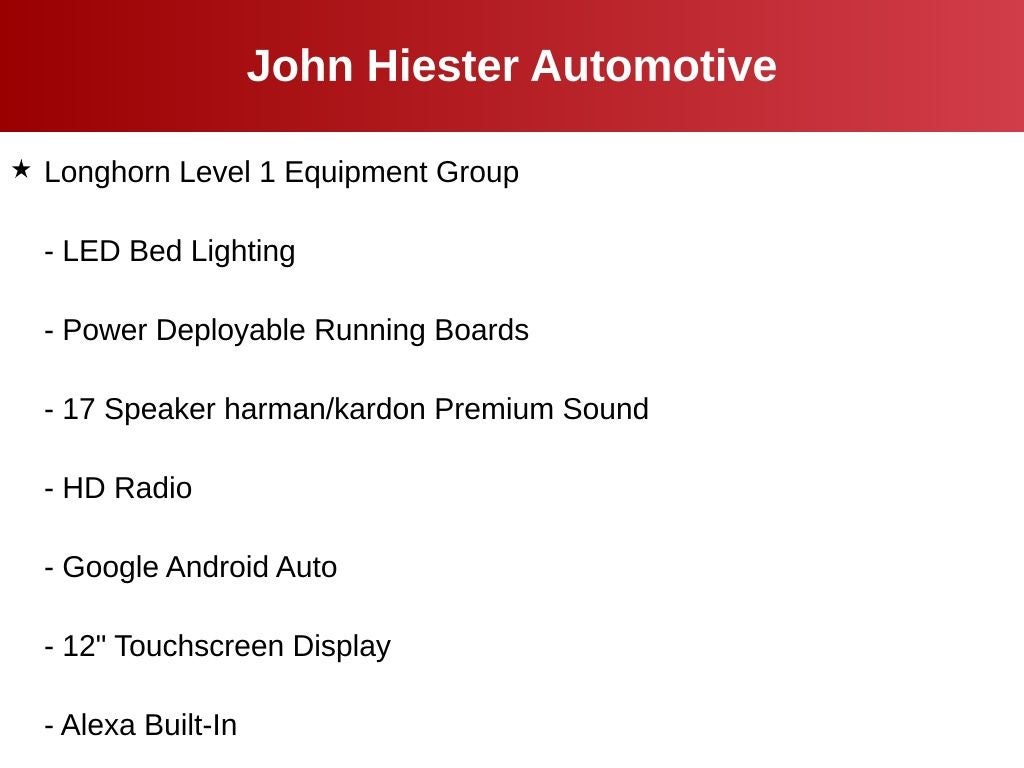 John Hiester Automotive

★ Longhorn Level 1 Equipment Group

- LED Bed Lighting

- Power Deployable Running Boards

- 17 Speaker harman/kardon Premium Sound

- HD Radio

- Google Android Auto

- 12" Touchscreen Display

- Alexa Built-In